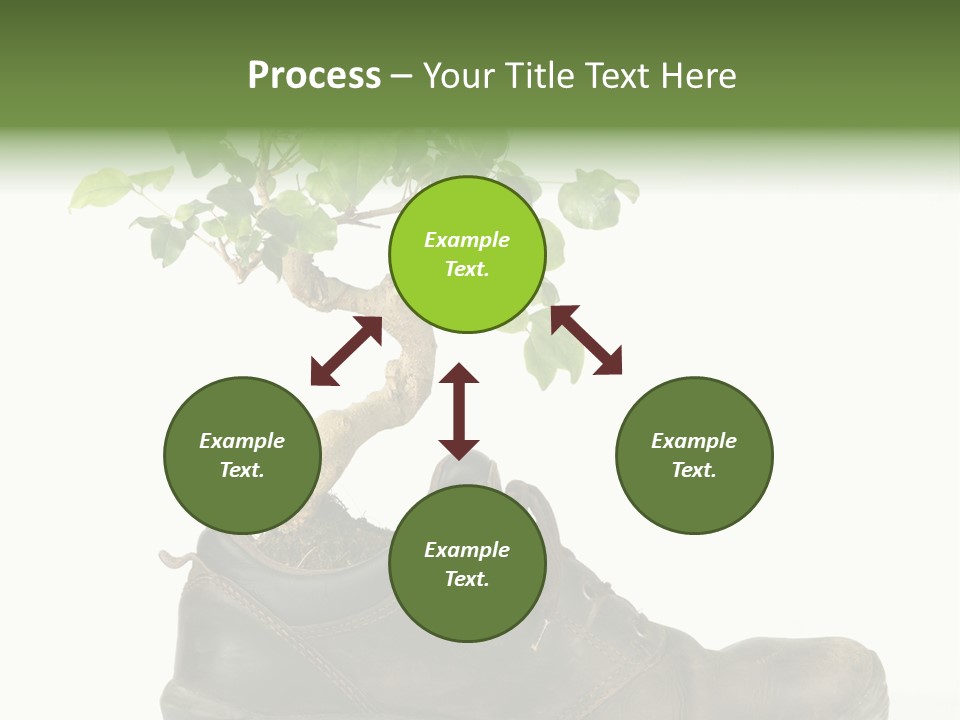 Process – Your Title Text Here

Example Text.

Example Text.

Example Text.

Example Text.